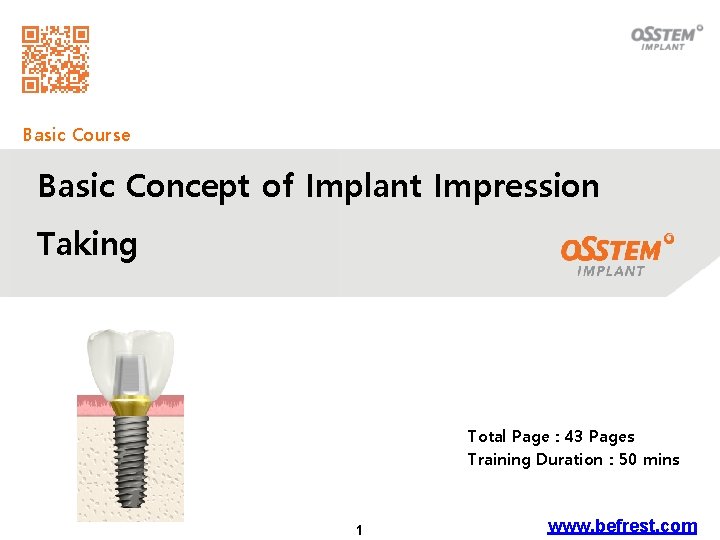 OSSTEM IMPLANT

Basic Course

Basic Concept of Implant Impression Taking

OSSTEM IMPLANT

Total Page : 43 Pages
Training Duration : 50 mins

1

www.befrest.com